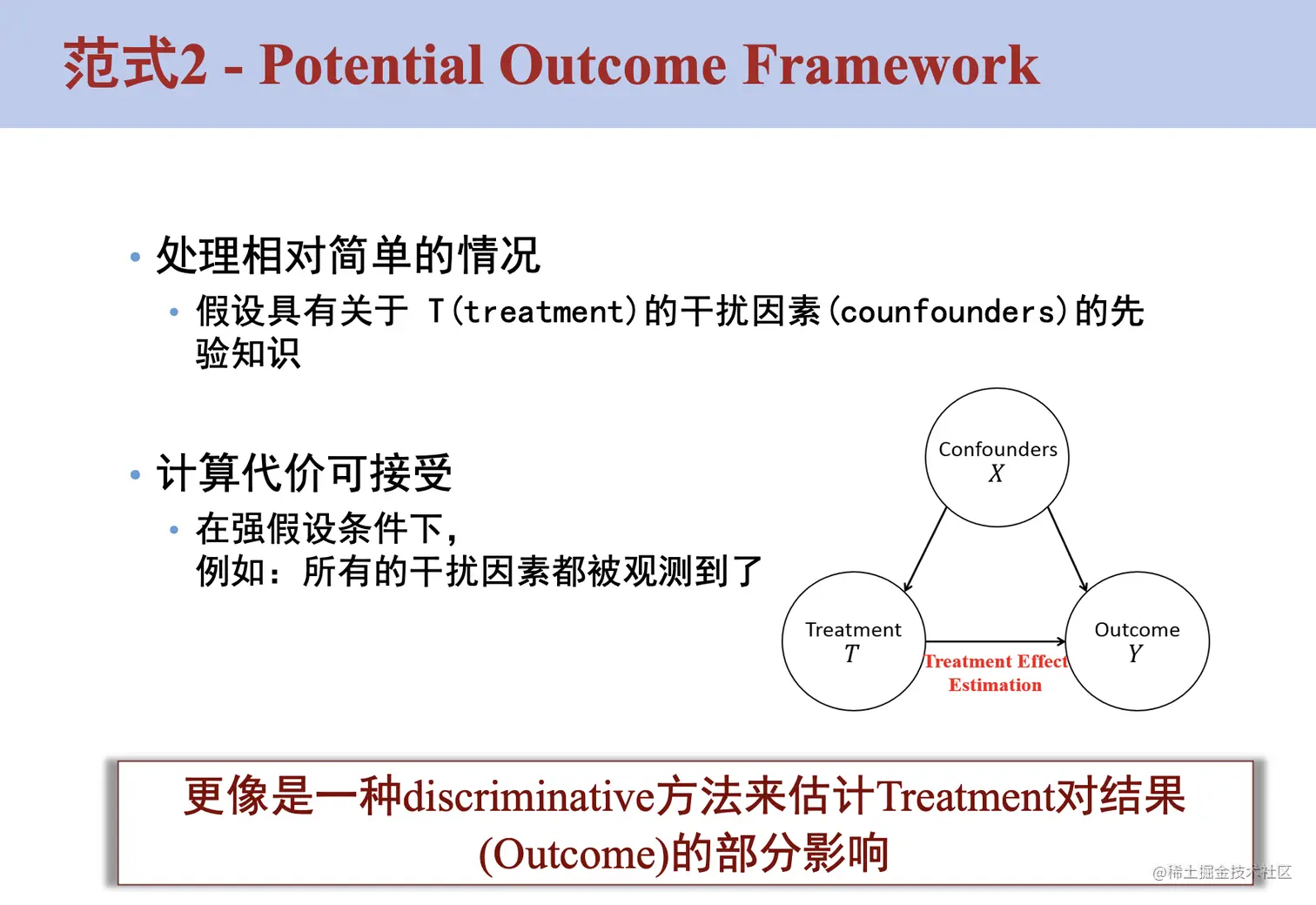 范式2 - Potential Outcome Framework

• 处理相对简单的情况
  • 假设具有关于 T(treatment)的干扰因素(counfounders)的先验知识

• 计算代价可接受
  • 在强假设条件下，
    例如：所有的干扰因素都被观测到了

Confounders
$X$

Treatment
$T$

Outcome
$Y$

Treatment Effect
Estimation

更像是一种discriminative方法来估计Treatment对结果(Outcome)的部分影响

@稀土掘金技术社区